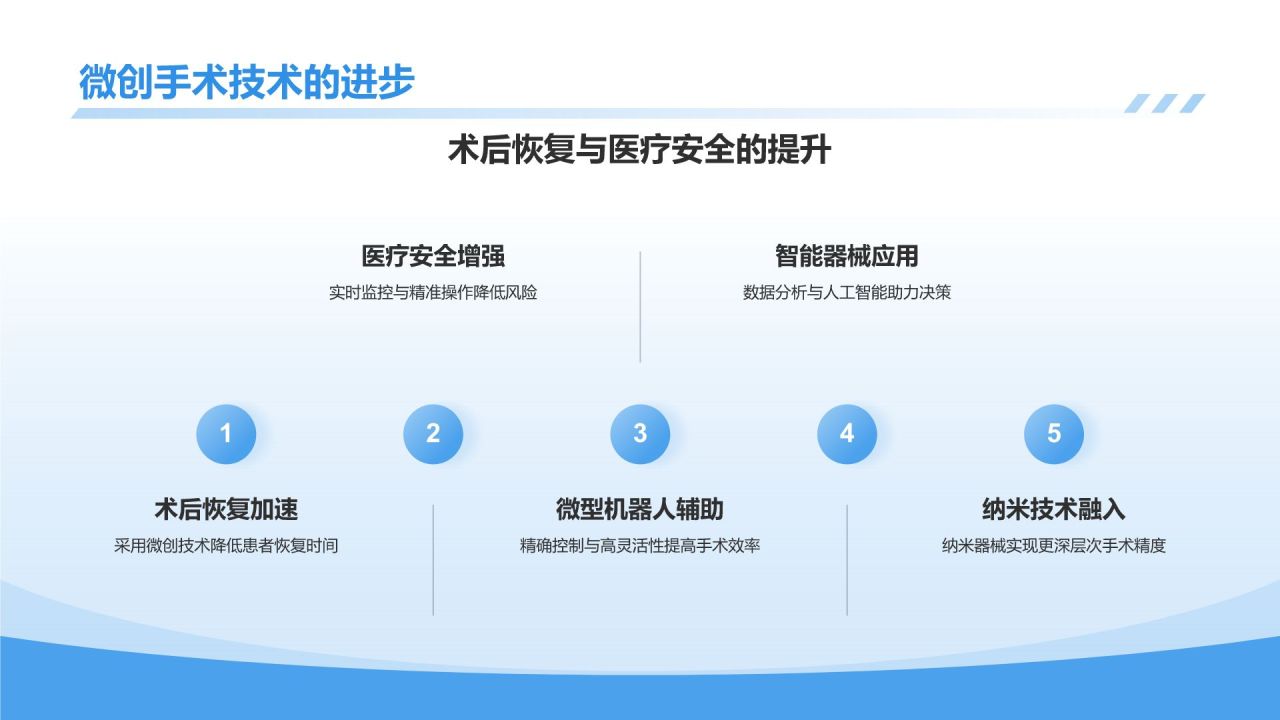 微创手术技术的进步

术后恢复与医疗安全的提升

医疗安全增强
实时监控与精准操作降低风险

智能器械应用
数据分析与人工智能助力决策

1

2

3

4

5

术后恢复加速
采用微创技术降低患者恢复时间

微型机器人辅助
精确控制与高灵活性提高手术效率

纳米技术融入
纳米器械实现更深层次手术精度